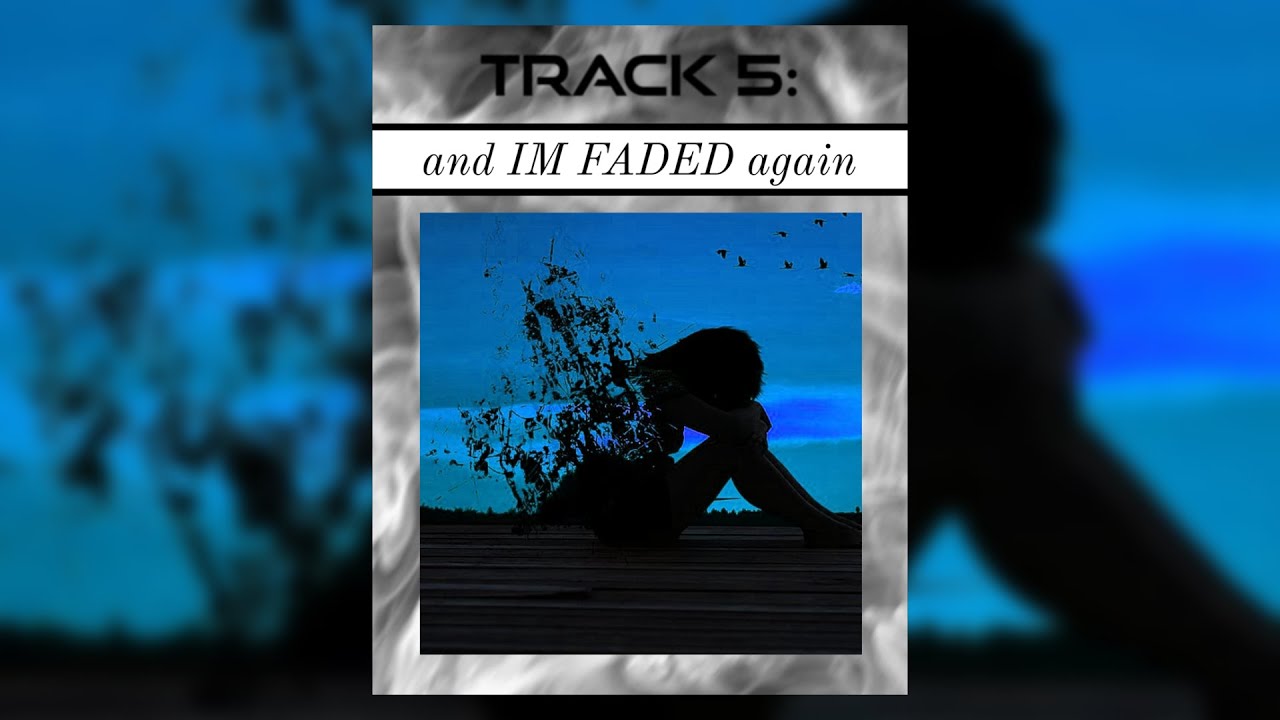 TRACK 5:

and IM FADED again